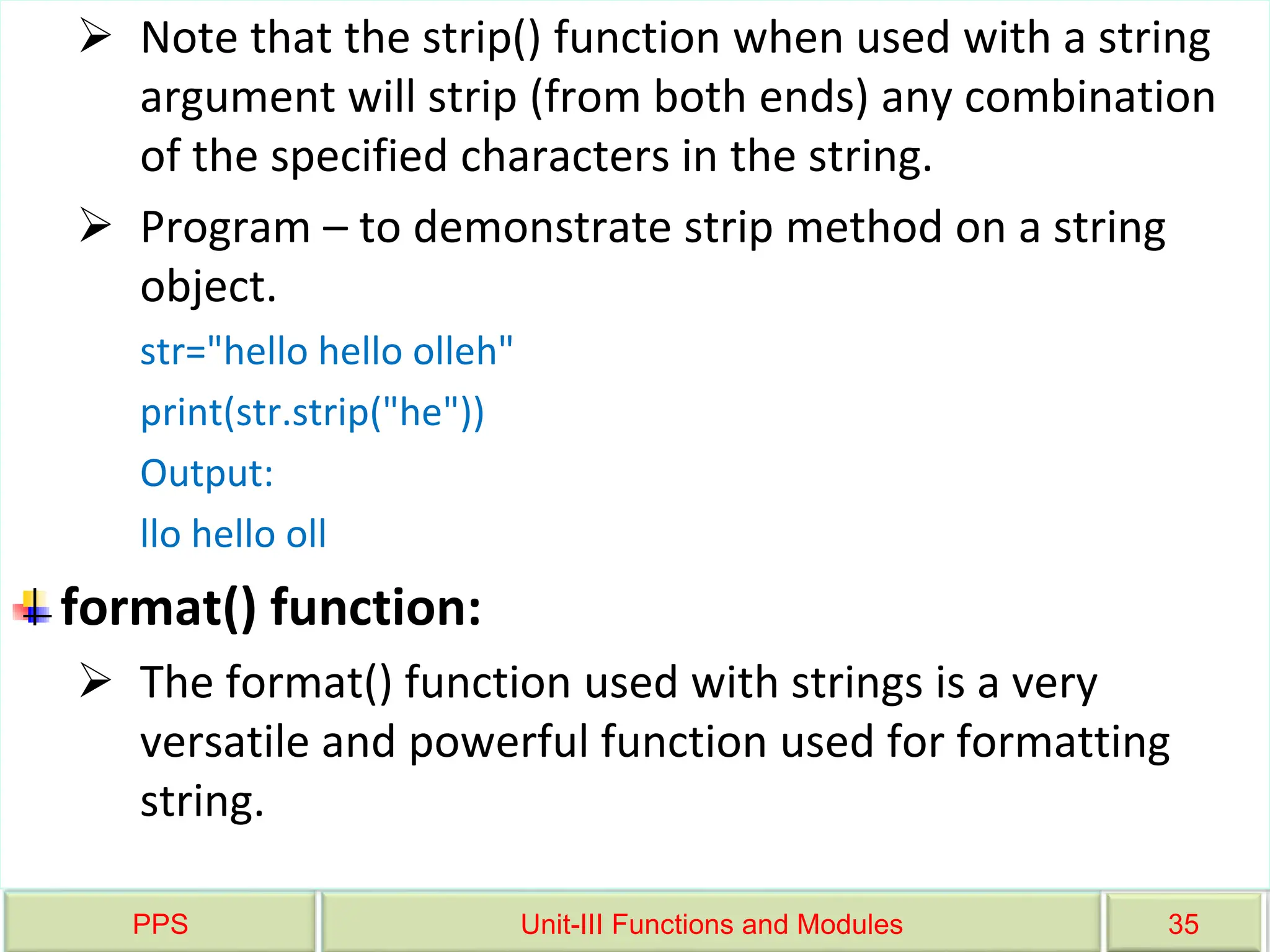 ➢ Note that the strip() function when used with a string argument will strip (from both ends) any combination of the specified characters in the string.

➢ Program – to demonstrate strip method on a string object.

str="hello hello olleh"

print(str.strip("he"))

Output:

llo hello oll

format() function:

➢ The format() function used with strings is a very versatile and powerful function used for formatting string.

PPS

Unit-III Functions and Modules

35